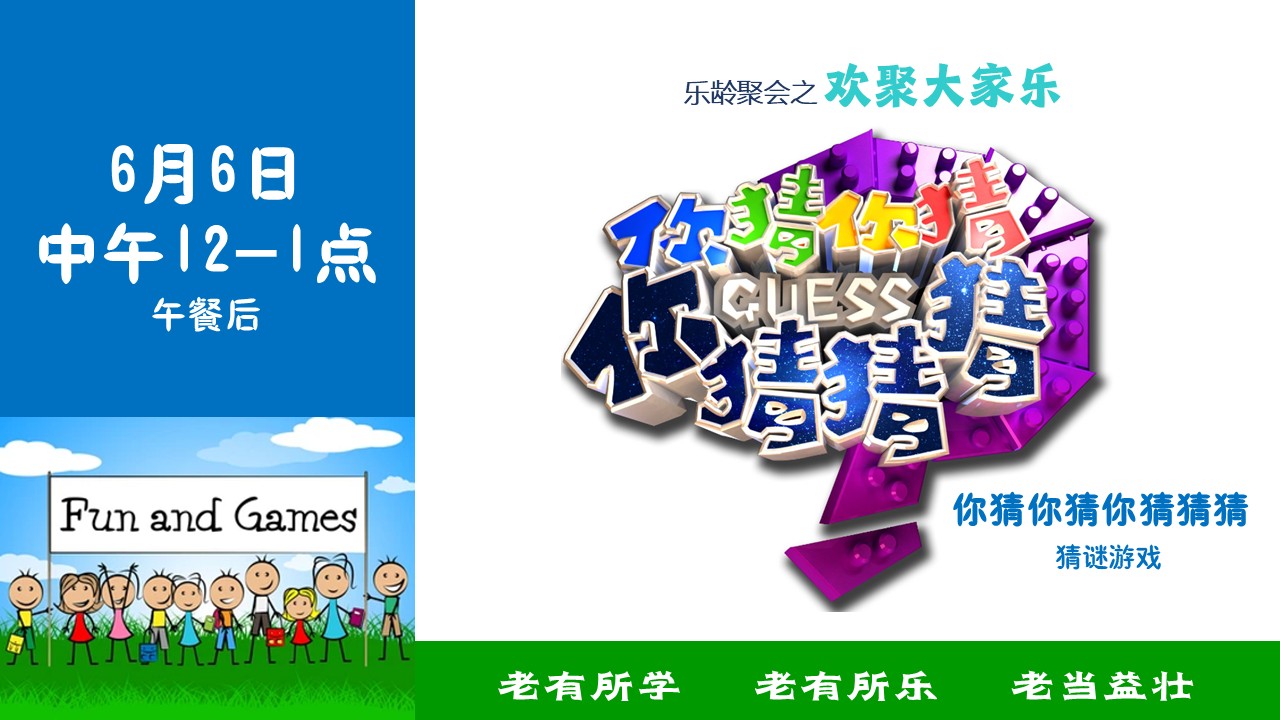 6月6日
中午12-1点
午餐后

Fun and Games

乐龄聚会之 欢聚大家乐

你猜你猜
GUESS
你猜猜猜

你猜你猜你猜猜猜
猜谜游戏

老有所学　老有所乐　老当益壮